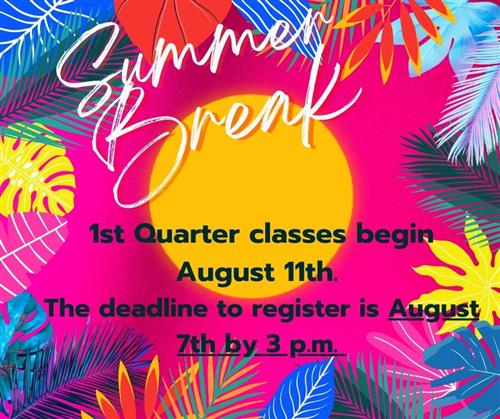 Summer Break

1st Quarter classes begin August 11th.

The deadline to register is August 7th by 3 p.m.